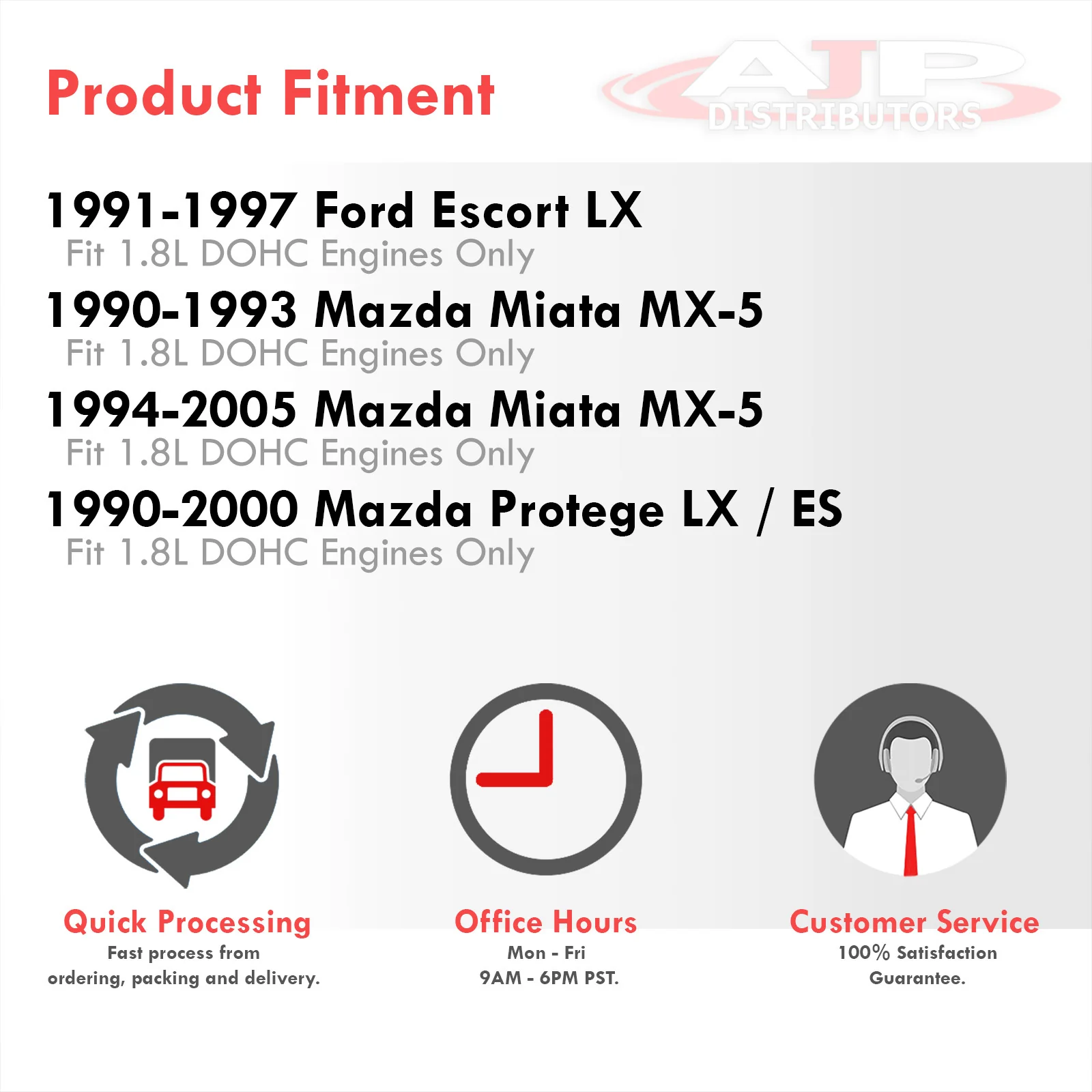 Product Fitment

AJP DISTRIBUTORS

1991-1997 Ford Escort LX
Fit 1.8L DOHC Engines Only

1990-1993 Mazda Miata MX-5
Fit 1.8L DOHC Engines Only

1994-2005 Mazda Miata MX-5
Fit 1.8L DOHC Engines Only

1990-2000 Mazda Protege LX / ES
Fit 1.8L DOHC Engines Only

Quick Processing
Fast process from ordering, packing and delivery.

Office Hours
Mon - Fri
9AM - 6PM PST.

Customer Service
100% Satisfaction Guarantee.